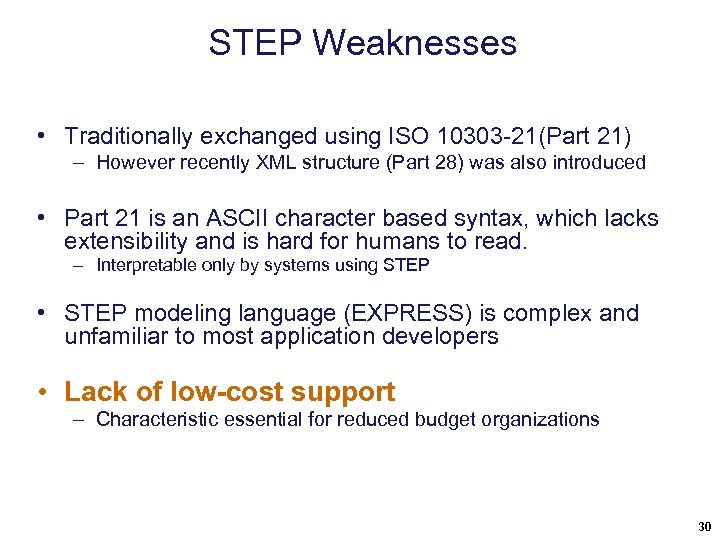 STEP Weaknesses

• Traditionally exchanged using ISO 10303-21(Part 21)
– However recently XML structure (Part 28) was also introduced

• Part 21 is an ASCII character based syntax, which lacks extensibility and is hard for humans to read.
– Interpretable only by systems using STEP

• STEP modeling language (EXPRESS) is complex and unfamiliar to most application developers

• Lack of low-cost support
– Characteristic essential for reduced budget organizations

30